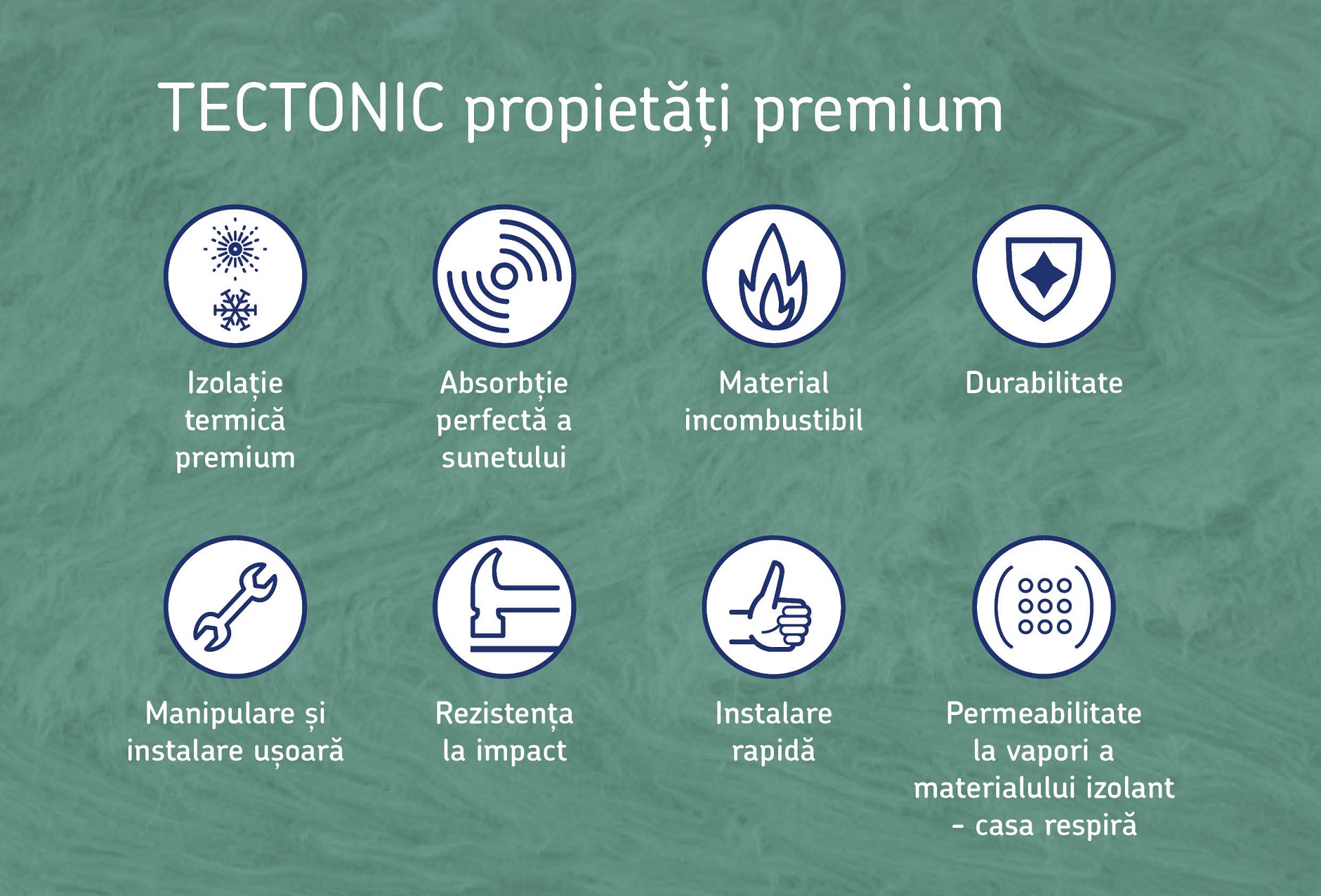 TECTONIC propietăți premium

Izolație termică premium

Absorbție perfectă a sunetului

Material incombustibil

Durabilitate

Manipulare și instalare ușoară

Rezistența la impact

Instalare rapidă

Permeabilitate la vapori a materialului izolant – casa respiră